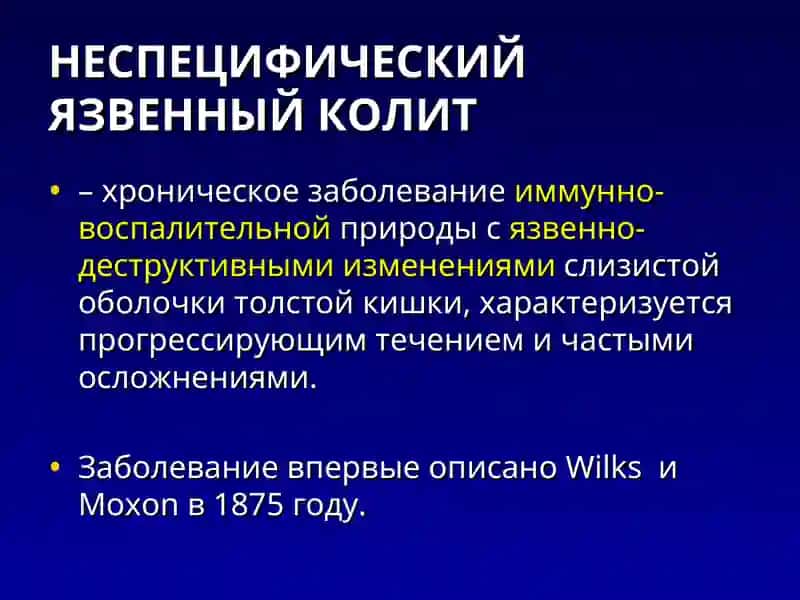 НЕСПЕЦИФИЧЕСКИЙ ЯЗВЕННЫЙ КОЛИТ

• – хроническое заболевание иммунно-воспалительной природы с язвенно-деструктивными изменениями слизистой оболочки толстой кишки, характеризуется прогрессирующим течением и частыми осложнениями.

• Заболевание впервые описано Wilks и Moxon в 1875 году.